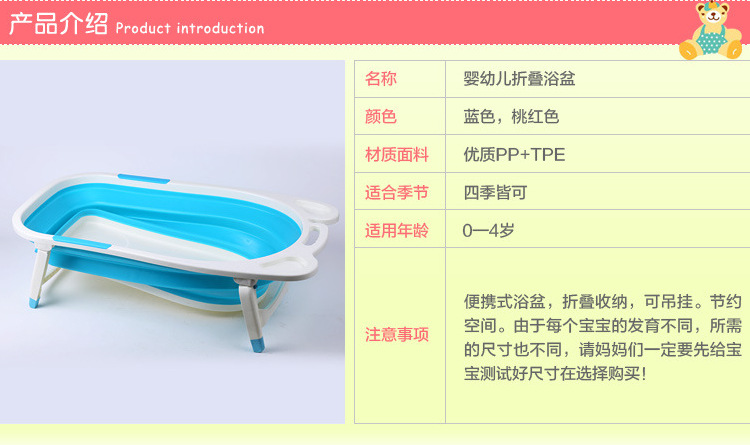 产品介绍 Product introduction

| 名称 | 婴幼儿折叠浴盆 |
|---|---|
| 颜色 | 蓝色，桃红色 |
| 材质面料 | 优质PP+TPE |
| 适合季节 | 四季皆可 |
| 适用年龄 | 0—4岁 |
| 注意事项 | 便携式浴盆，折叠收纳，可吊挂。节约空间。由于每个宝宝的发育不同，所需的尺寸也不同，请妈妈们一定要先给宝宝测试好尺寸在选择购买！ |